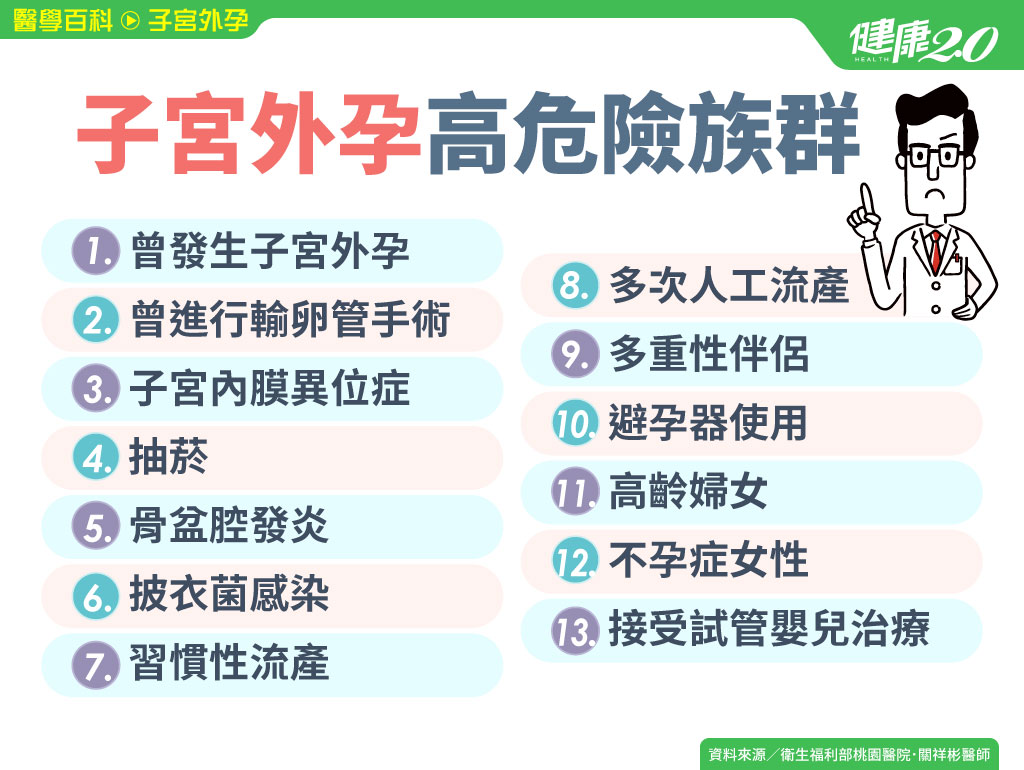 醫學百科 ▶ 子宮外孕

健康2.0 HEALTH

子宮外孕高危險族群

1. 曾發生子宮外孕
2. 曾進行輸卵管手術
3. 子宮內膜異位症
4. 抽菸
5. 骨盆腔發炎
6. 披衣菌感染
7. 習慣性流產

8. 多次人工流產
9. 多重性伴侶
10. 避孕器使用
11. 高齡婦女
12. 不孕症女性
13. 接受試管嬰兒治療

資料來源／衛生福利部桃園醫院·關祥彬醫師